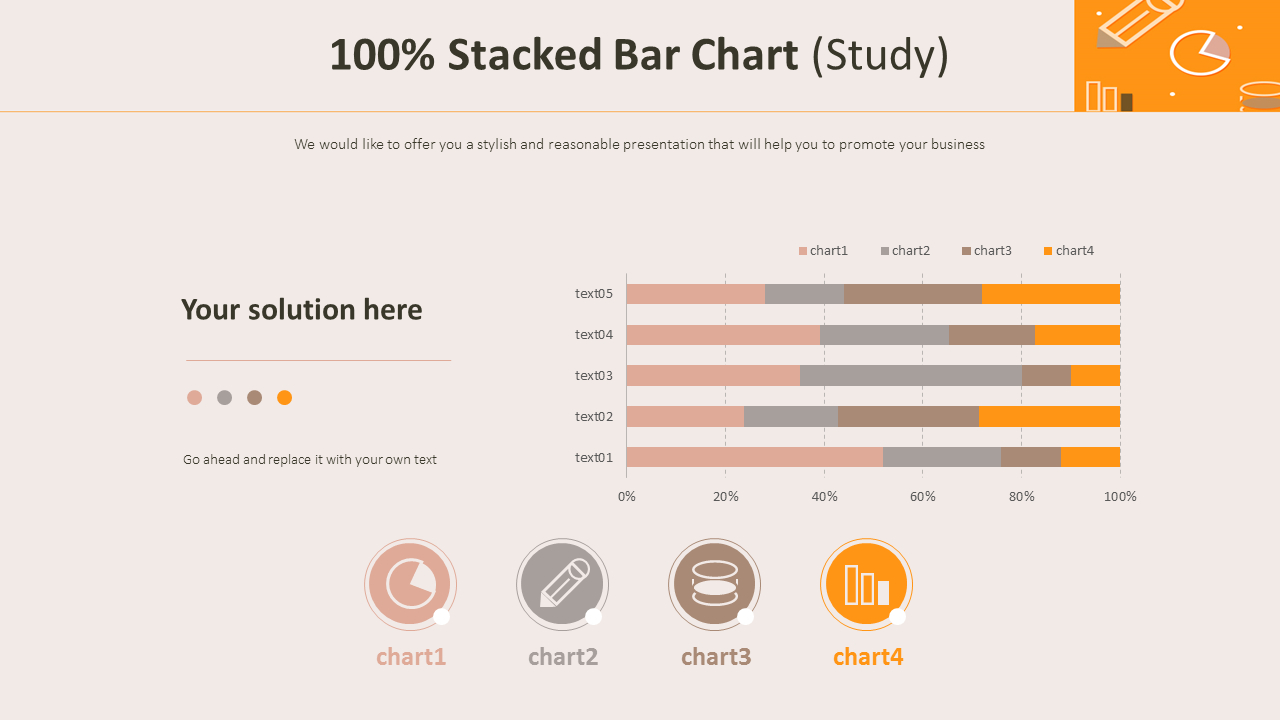 100% Stacked Bar Chart (Study)

We would like to offer you a stylish and reasonable presentation that will help you to promote your business

Your solution here

Go ahead and replace it with your own text

chart1 chart2 chart3 chart4

text05
text04
text03
text02
text01

0% 20% 40% 60% 80% 100%

chart1
chart2
chart3
chart4